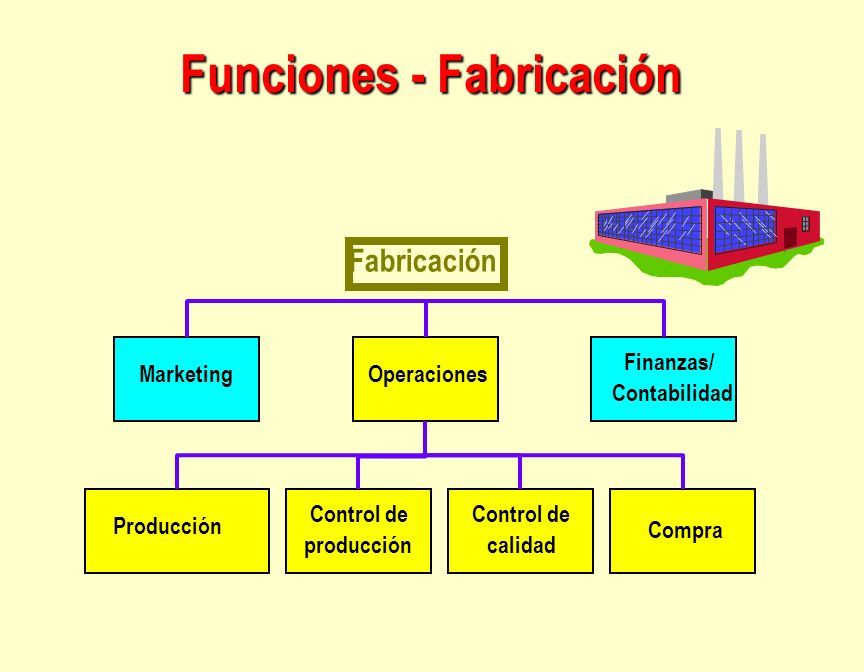 Funciones - Fabricación

Fabricación

Marketing

Operaciones

Finanzas/ Contabilidad

Producción

Control de producción

Control de calidad

Compra